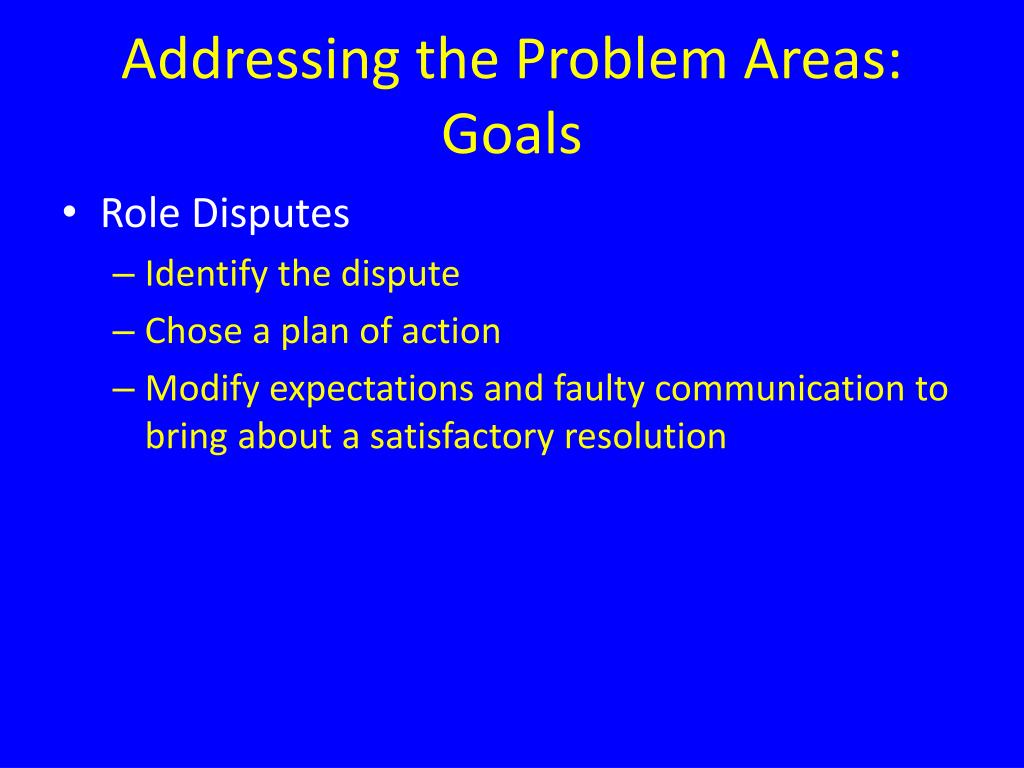 Addressing the Problem Areas: Goals

• Role Disputes
– Identify the dispute
– Chose a plan of action
– Modify expectations and faulty communication to bring about a satisfactory resolution